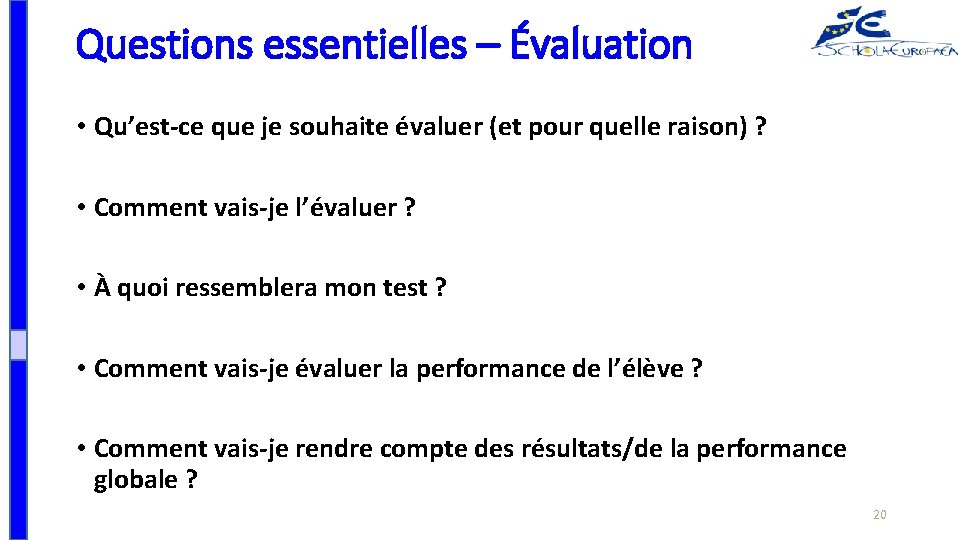 Questions essentielles – Évaluation

SE SCHOLA EUROPAEA

• Qu'est-ce que je souhaite évaluer (et pour quelle raison) ?

• Comment vais-je l'évaluer ?

• À quoi ressemblera mon test ?

• Comment vais-je évaluer la performance de l'élève ?

• Comment vais-je rendre compte des résultats/de la performance globale ?

20